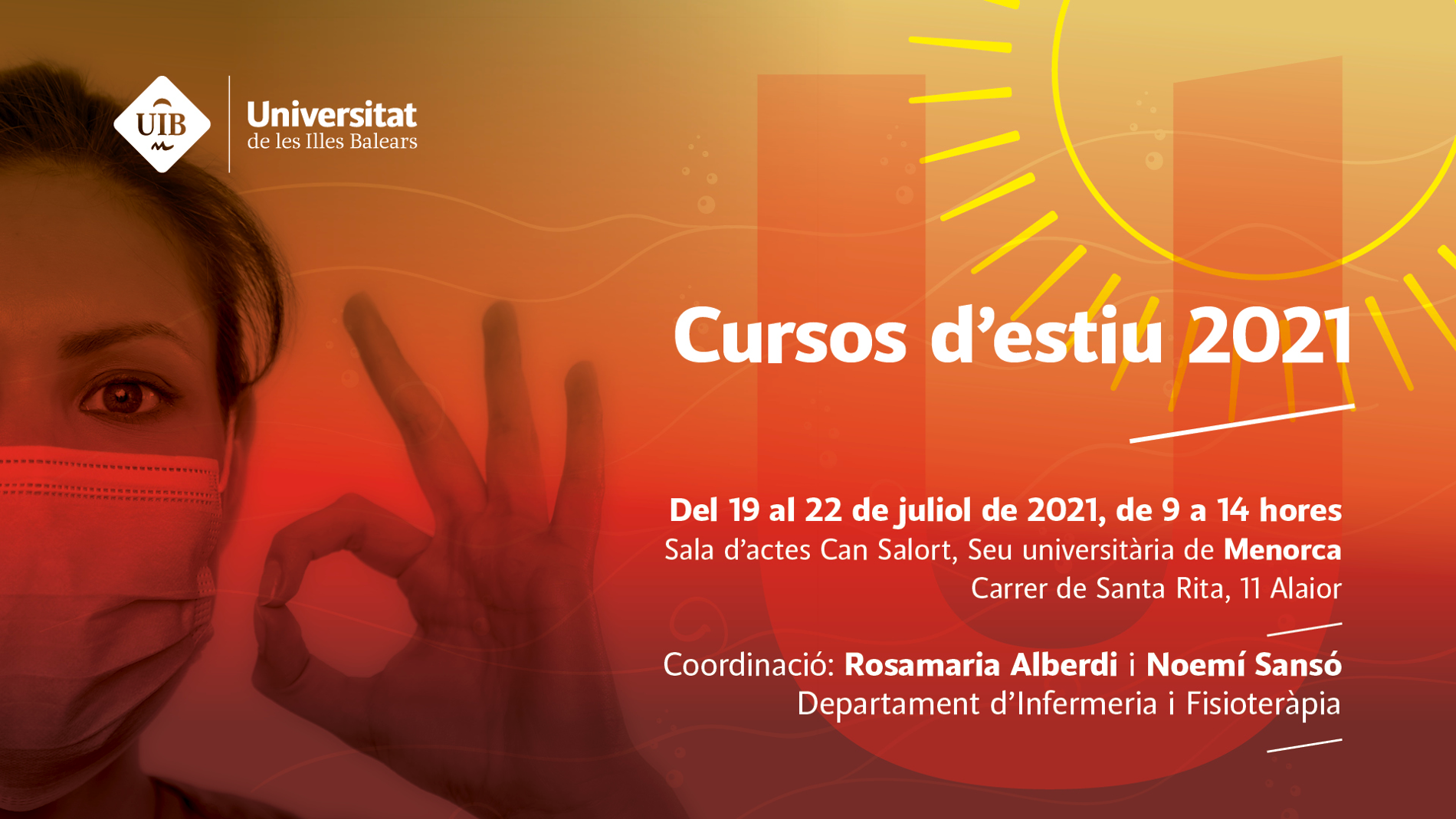 UIB

Universitat
de les Illes Balears

Cursos d'estiu 2021

Del 19 al 22 de juliol de 2021, de 9 a 14 hores
Sala d'actes Can Salort, Seu universitària de Menorca
Carrer de Santa Rita, 11 Alaior

Coordinació: Rosamaria Alberdi i Noemí Sansó
Departament d'Infermeria i Fisioteràpia